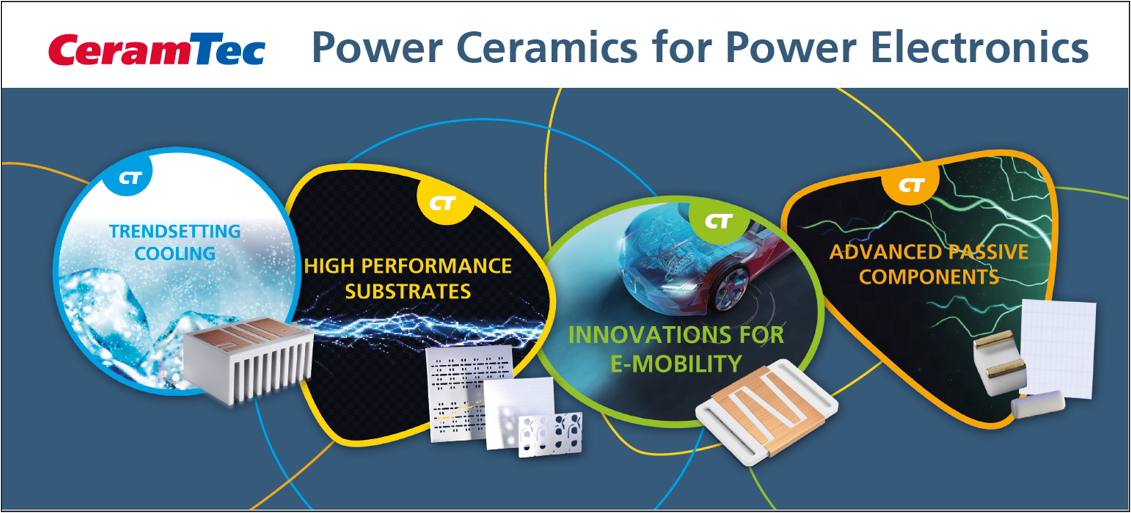 CeramTec Power Ceramics for Power Electronics

CT
TRENDSETTING COOLING

CT
HIGH PERFORMANCE SUBSTRATES

CT
INNOVATIONS FOR E-MOBILITY

CT
ADVANCED PASSIVE COMPONENTS